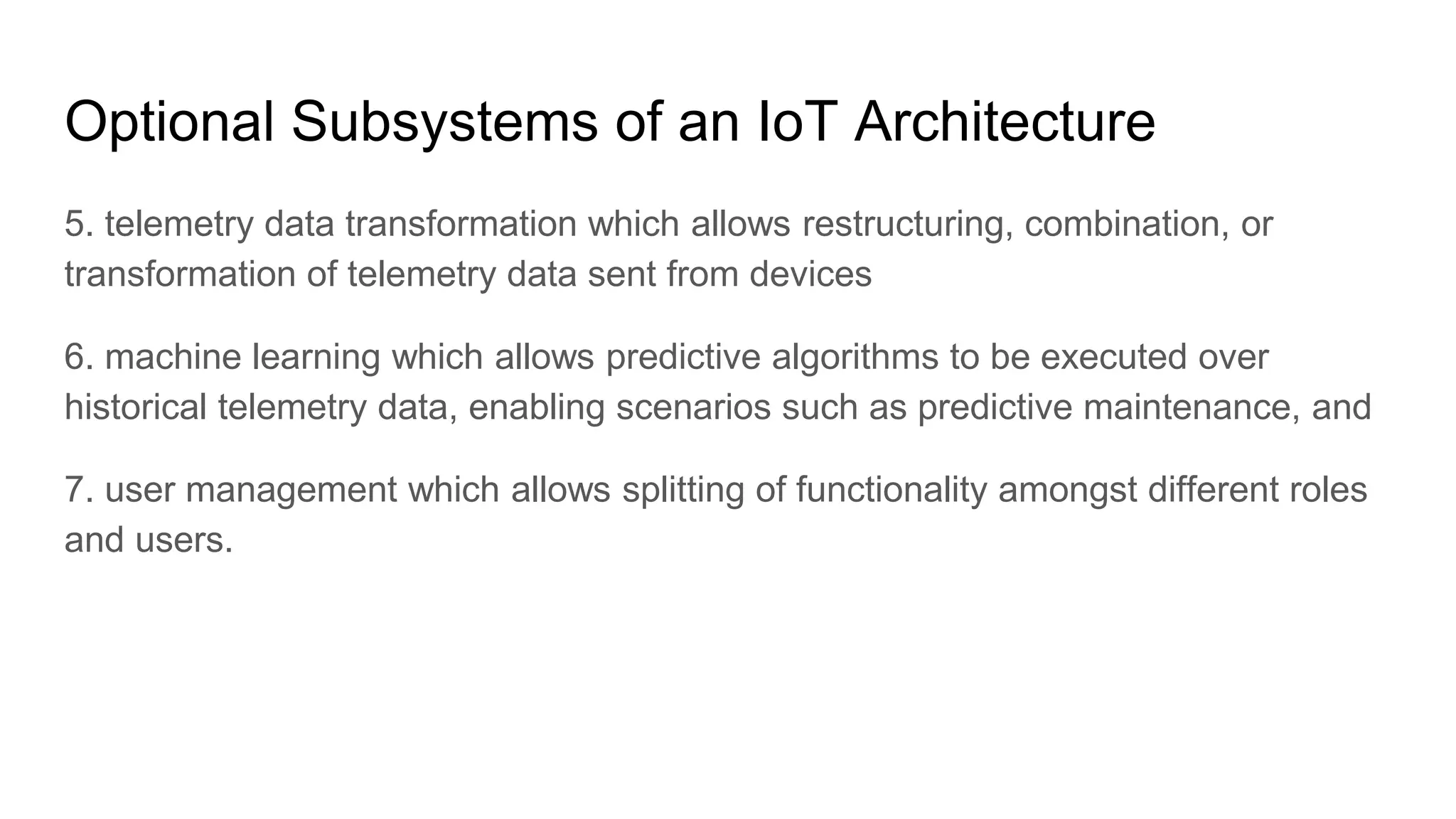 Optional Subsystems of an IoT Architecture

5. telemetry data transformation which allows restructuring, combination, or transformation of telemetry data sent from devices

6. machine learning which allows predictive algorithms to be executed over historical telemetry data, enabling scenarios such as predictive maintenance, and

7. user management which allows splitting of functionality amongst different roles and users.